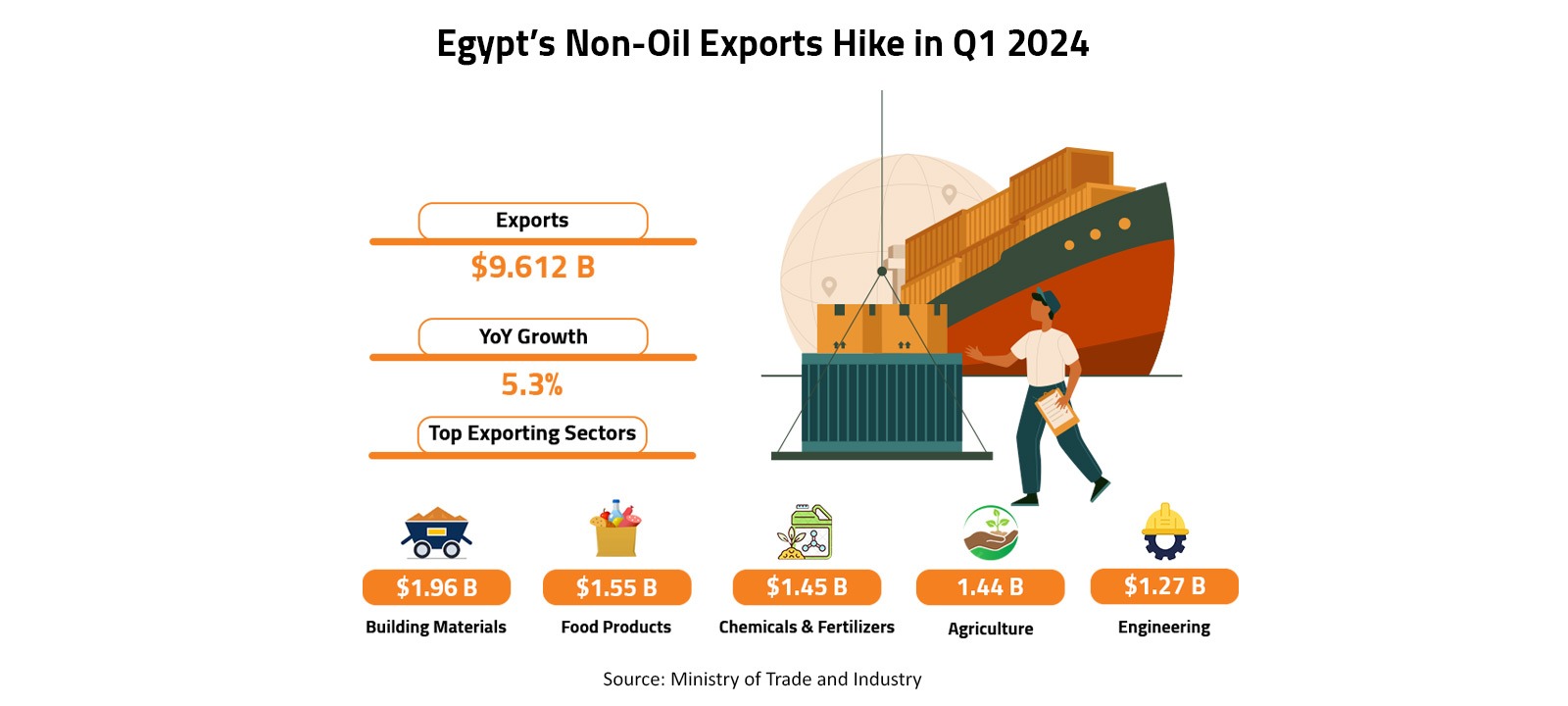 Egypt's Non-Oil Exports Hike in Q1 2024

Exports

$9.612 B

YoY Growth

5.3%

Top Exporting Sectors

$1.96 B
Building Materials

$1.55 B
Food Products

$1.45 B
Chemicals & Fertilizers

1.44 B
Agriculture

$1.27 B
Engineering

Source: Ministry of Trade and Industry